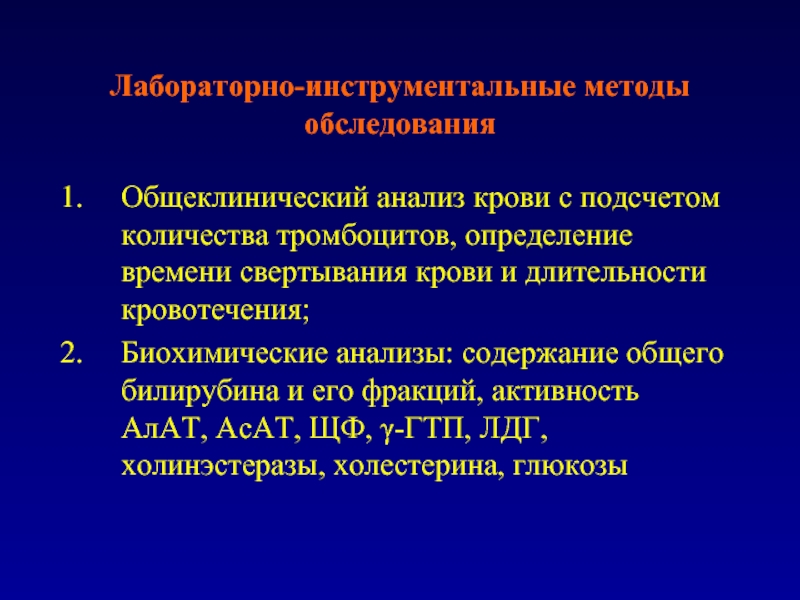 Лабораторно-инструментальные методы обследования

1. Общеклинический анализ крови с подсчетом количества тромбоцитов, определение времени свертывания крови и длительности кровотечения;

2. Биохимические анализы: содержание общего билирубина и его фракций, активность АлАТ, АсАТ, ЩФ, γ-ГТП, ЛДГ, холинэстеразы, холестерина, глюкозы